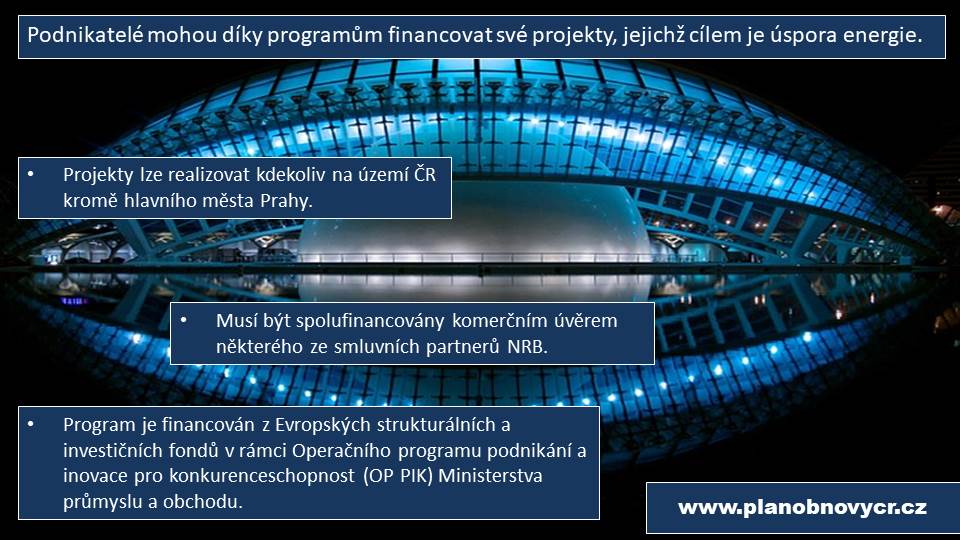 Podnikatelé mohou díky programům financovat své projekty, jejichž cílem je úspora energie.

• Projekty lze realizovat kdekoliv na území ČR kromě hlavního města Prahy.

• Musí být spolufinancovány komerčním úvěrem některého ze smluvních partnerů NRB.

• Program je financován z Evropských strukturálních a investičních fondů v rámci Operačního programu podnikání a inovace pro konkurenceschopnost (OP PIK) Ministerstva průmyslu a obchodu.

www.planobnovycr.cz